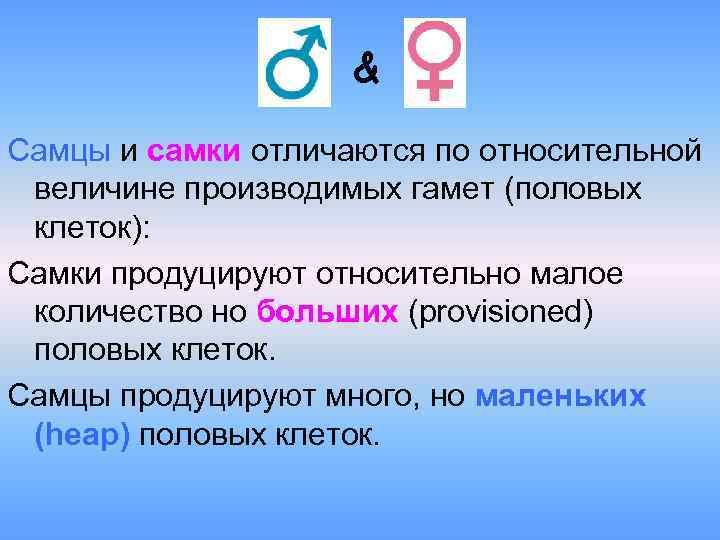 &

Самцы и самки отличаются по относительной величине производимых гамет (половых клеток):

Самки продуцируют относительно малое количество но больших (provisioned) половых клеток.

Самцы продуцируют много, но маленьких (heap) половых клеток.